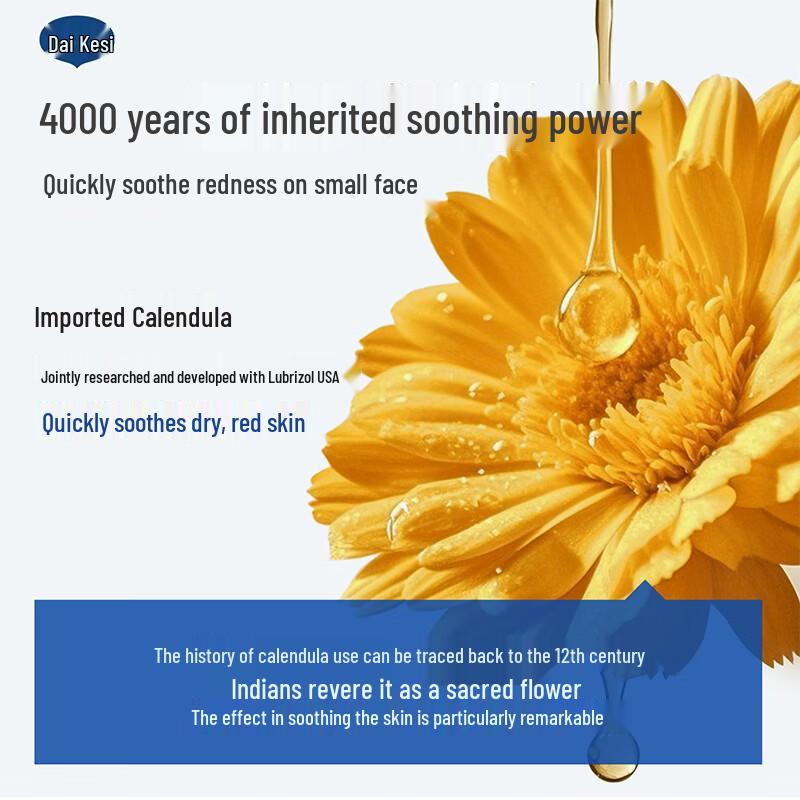 Dai Kesi

4000 years of inherited soothing power

Quickly soothe redness on small face

Imported Calendula

Jointly researched and developed with Lubrizol USA

Quickly soothes dry, red skin

The history of calendula use can be traced back to the 12th century
Indians revere it as a sacred flower
The effect in soothing the skin is particularly remarkable